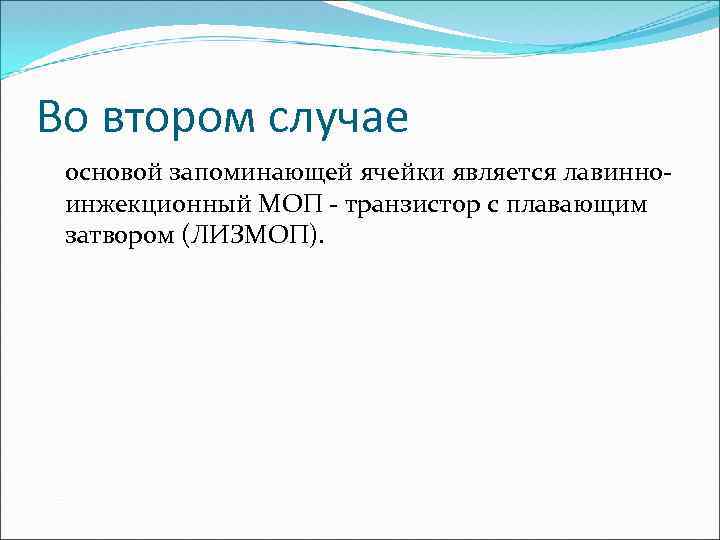 Во втором случае

основой запоминающей ячейки является лавинно-инжекционный МОП - транзистор с плавающим затвором (ЛИЗМОП).